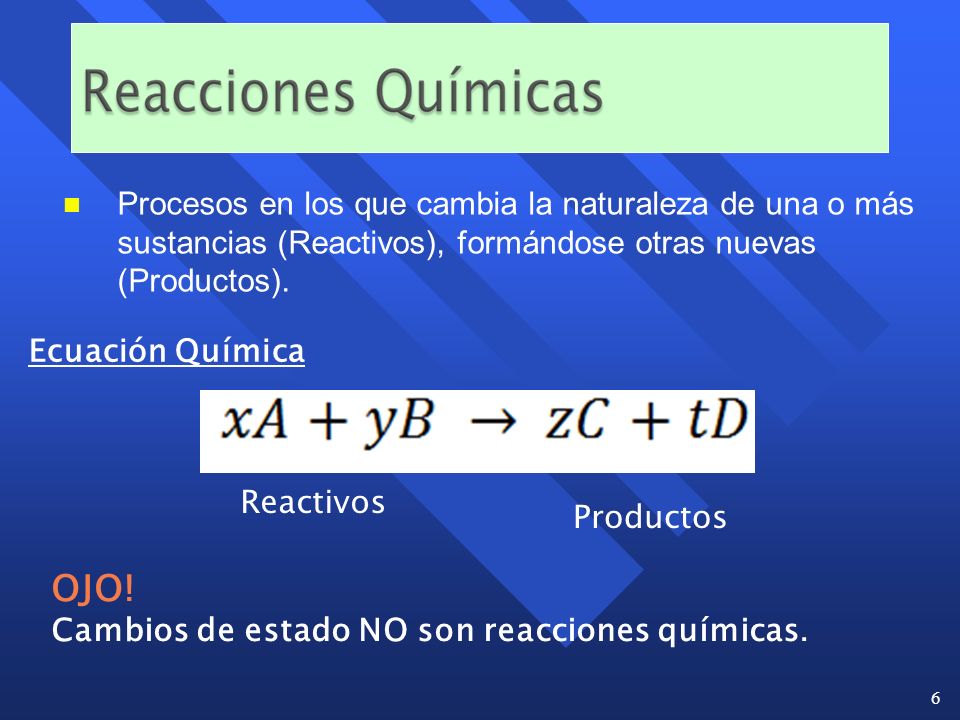 Reacciones Químicas

Procesos en los que cambia la naturaleza de una o más sustancias (Reactivos), formándose otras nuevas (Productos).

Ecuación Química

$xA + yB \rightarrow zC + tD$

Reactivos

Productos

OJO!
Cambios de estado NO son reacciones químicas.

6